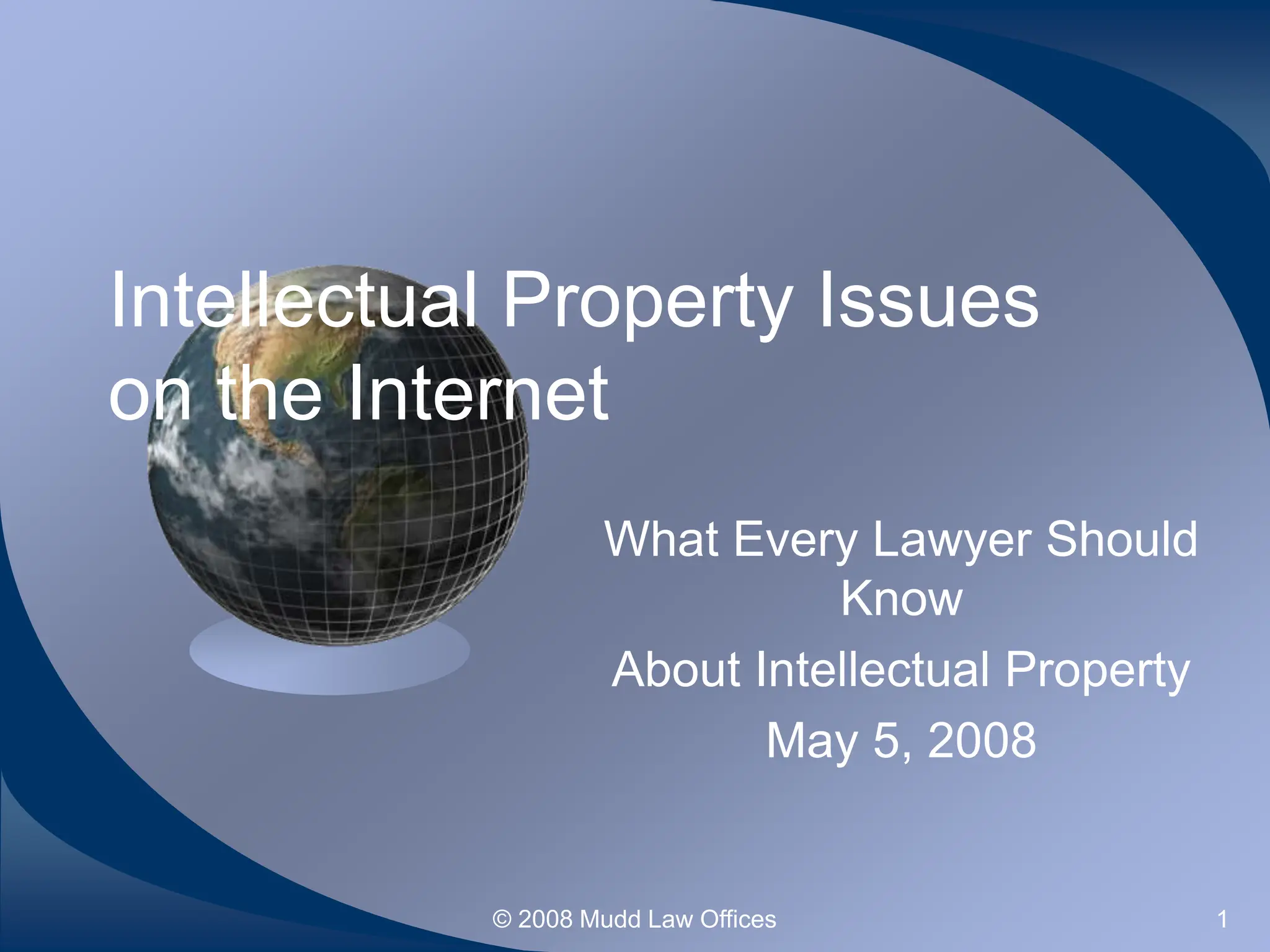 Intellectual Property Issues on the Internet

What Every Lawyer Should Know

About Intellectual Property

May 5, 2008

© 2008 Mudd Law Offices

1